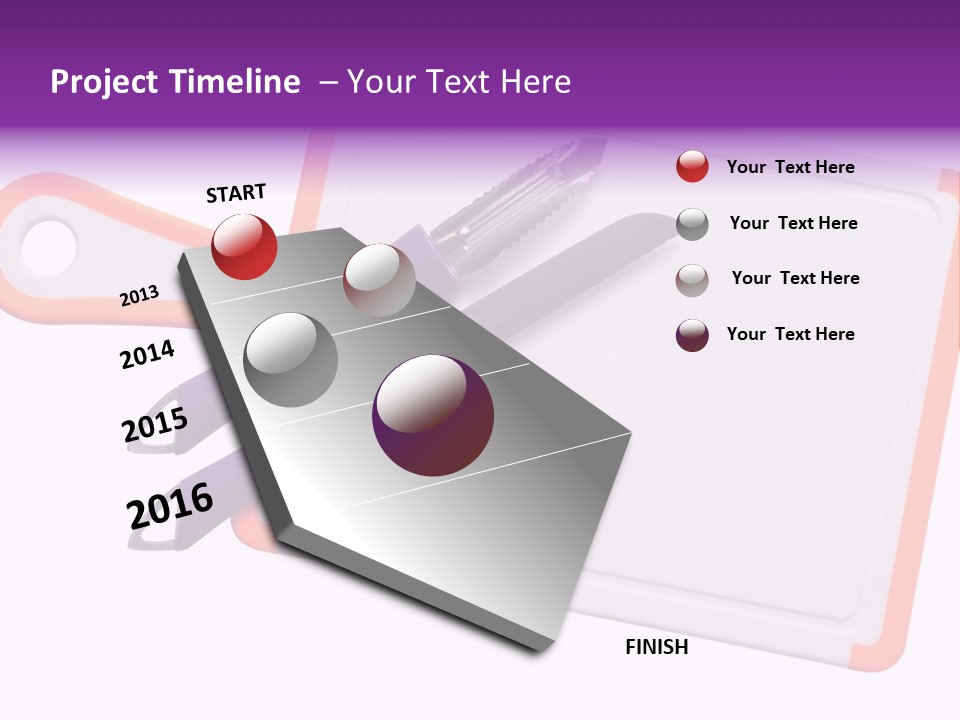 Project Timeline – Your Text Here

START

2013

2014

2015

2016

FINISH

Your Text Here

Your Text Here

Your Text Here

Your Text Here